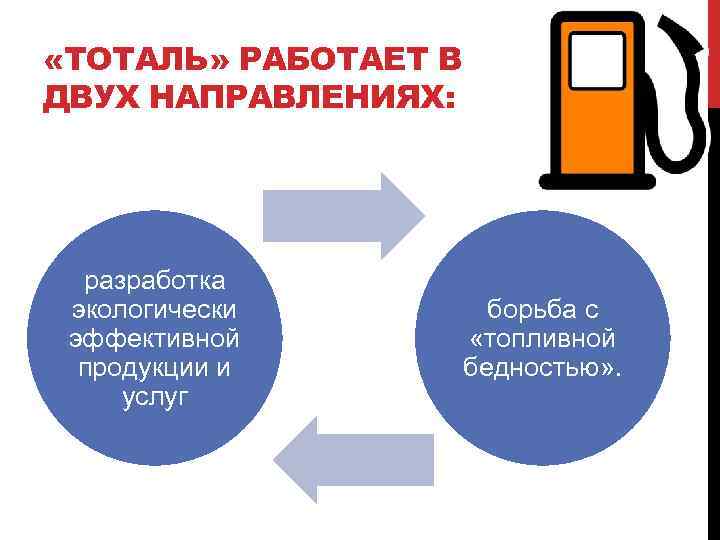 «ТОТАЛЬ» РАБОТАЕТ В ДВУХ НАПРАВЛЕНИЯХ:

разработка экологически эффективной продукции и услуг

борьба с «топливной бедностью».